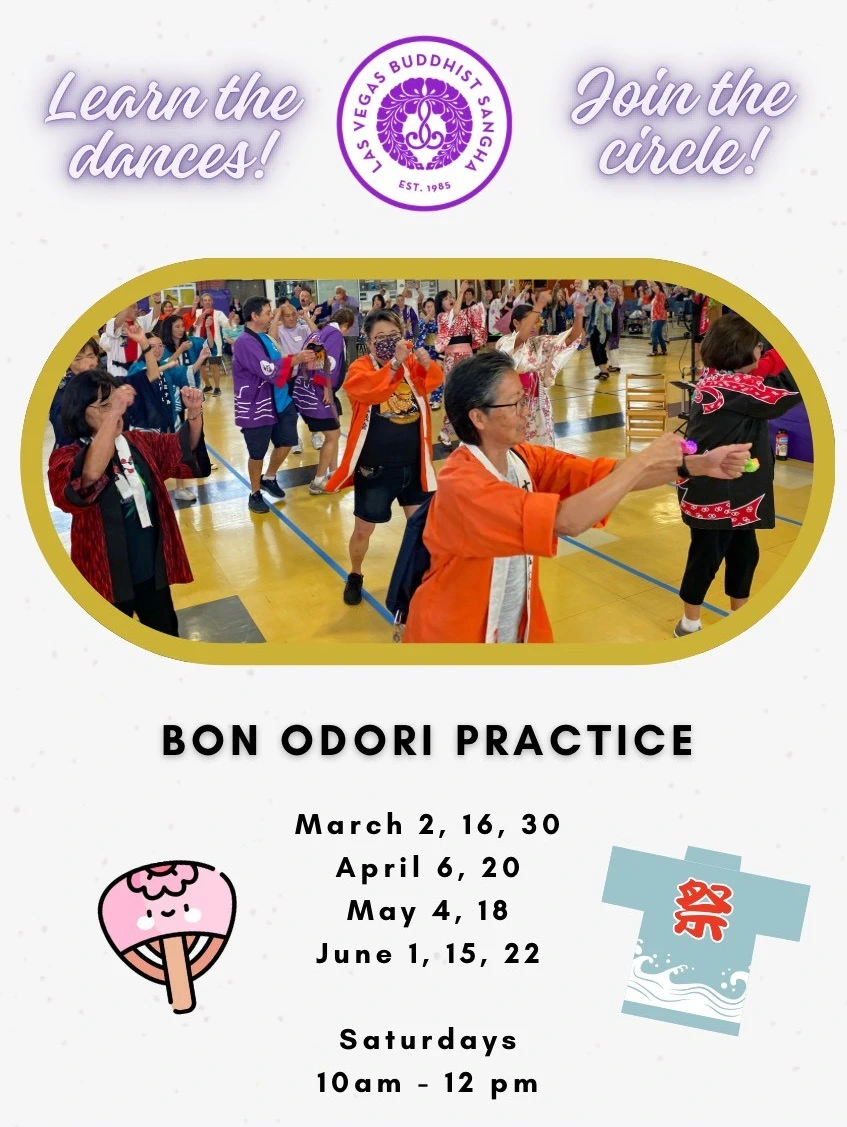 Learn the dances!

LAS VEGAS BUDDHIST SANGHA
EST. 1985

Join the circle!

BON ODORI PRACTICE

March 2, 16, 30
April 6, 20
May 4, 18
June 1, 15, 22

Saturdays
10am - 12 pm

祭